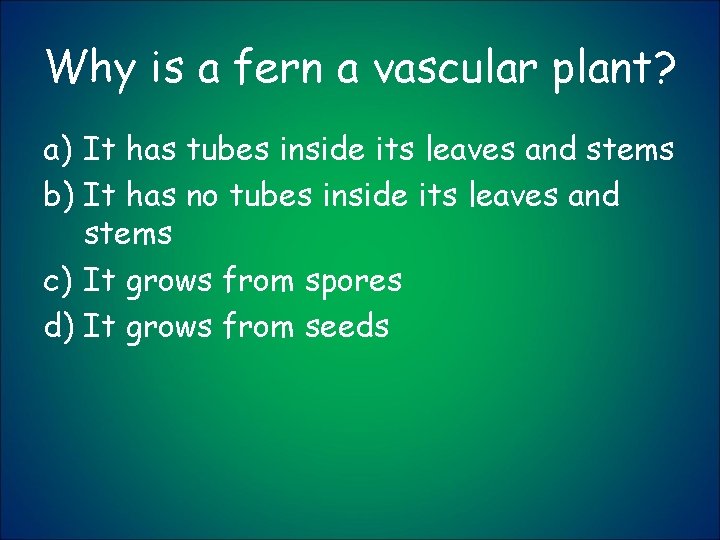 Why is a fern a vascular plant?

a) It has tubes inside its leaves and stems
b) It has no tubes inside its leaves and stems
c) It grows from spores
d) It grows from seeds